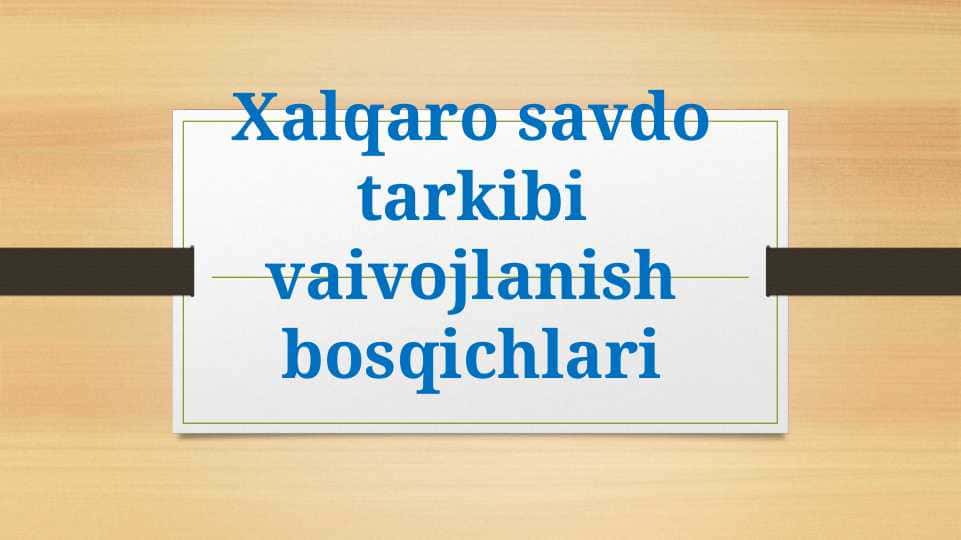 Xalqaro savdo tarkibi vaivojlanish bosqichlari